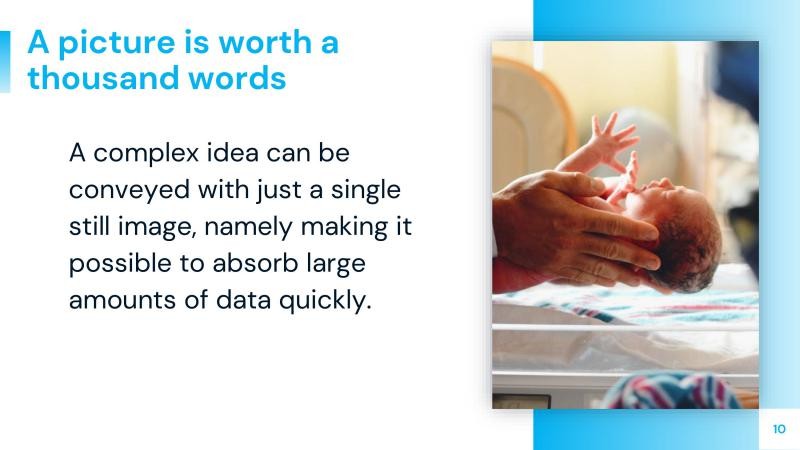 A picture is worth a thousand words

A complex idea can be conveyed with just a single still image, namely making it possible to absorb large amounts of data quickly.

10